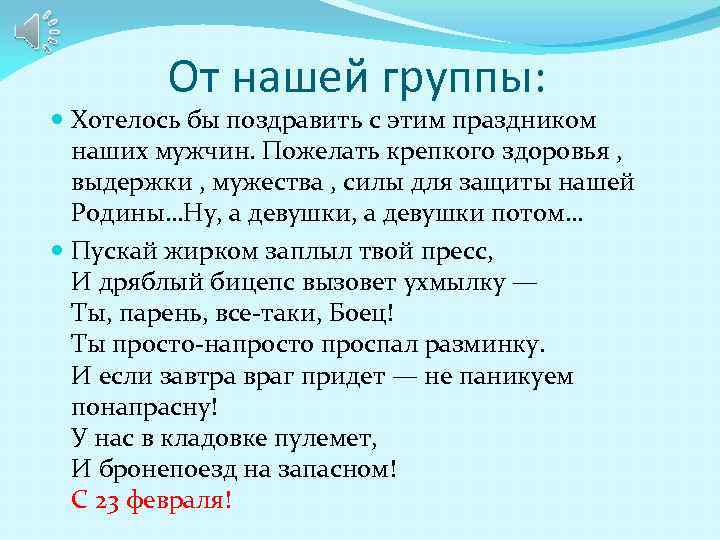 От нашей группы:

Хотелось бы поздравить с этим праздником наших мужчин. Пожелать крепкого здоровья , выдержки , мужества , силы для защиты нашей Родины…Ну, а девушки, а девушки потом…

Пускай жирком заплыл твой пресс,
И дряблый бицепс вызовет ухмылку —
Ты, парень, все-таки, Боец!
Ты просто-напросто проспал разминку.
И если завтра враг придет — не паникуем понапрасну!
У нас в кладовке пулемет,
И бронепоезд на запасном!
С 23 февраля!